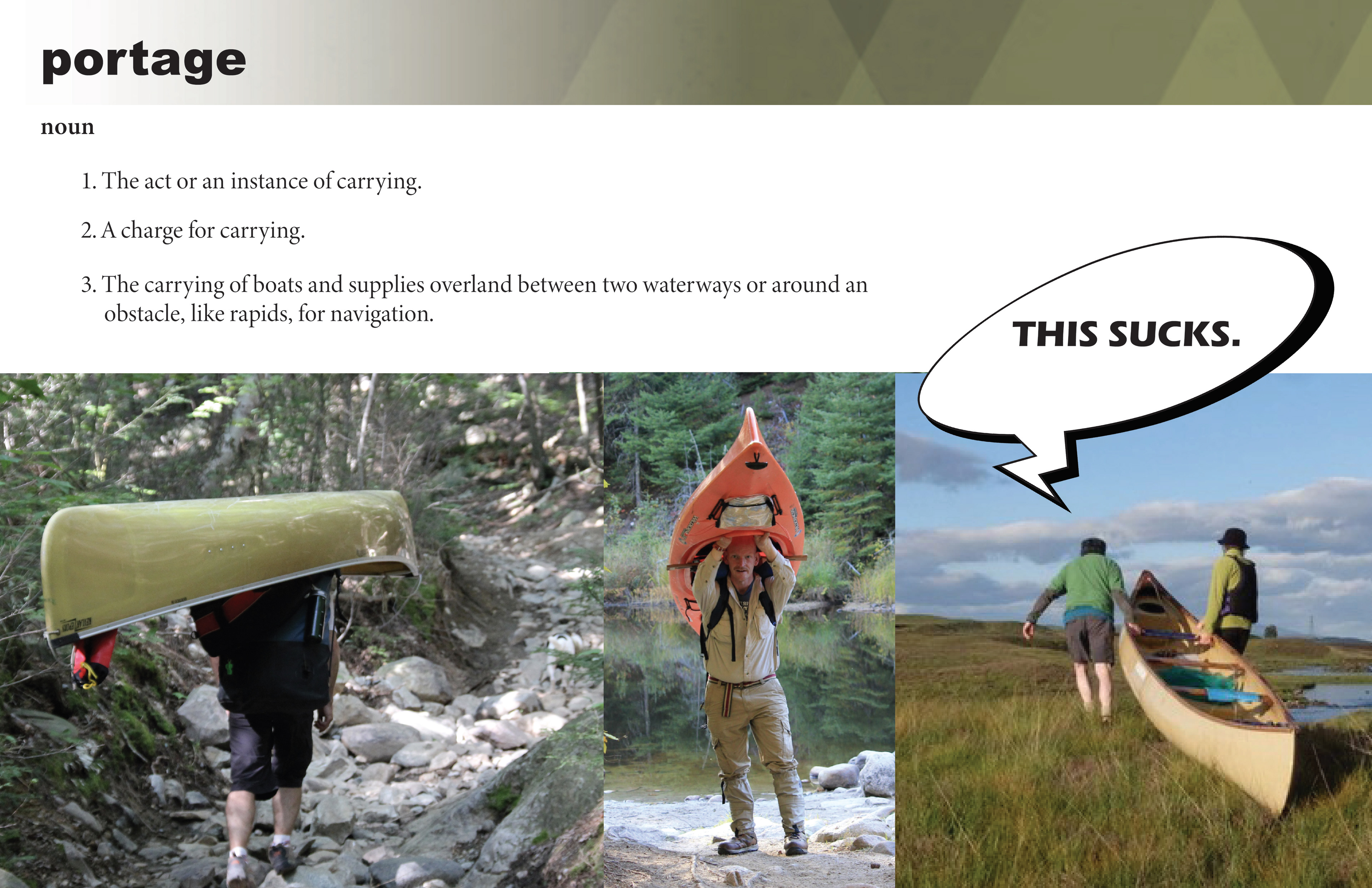 portage

noun

1. The act or an instance of carrying.

2. A charge for carrying.

3. The carrying of boats and supplies overland between two waterways or around an obstacle, like rapids, for navigation.

THIS SUCKS.